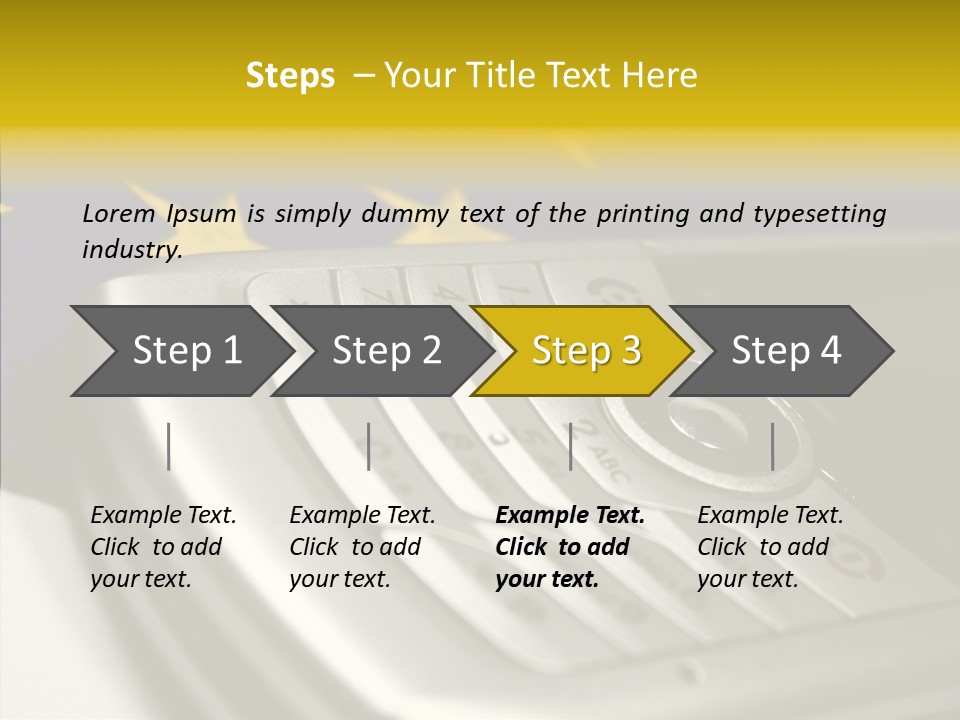 Steps – Your Title Text Here

Lorem Ipsum is simply dummy text of the printing and typesetting industry.

Step 1

Step 2

Step 3

Step 4

Example Text. Click to add your text.

Example Text. Click to add your text.

Example Text. Click to add your text.

Example Text. Click to add your text.